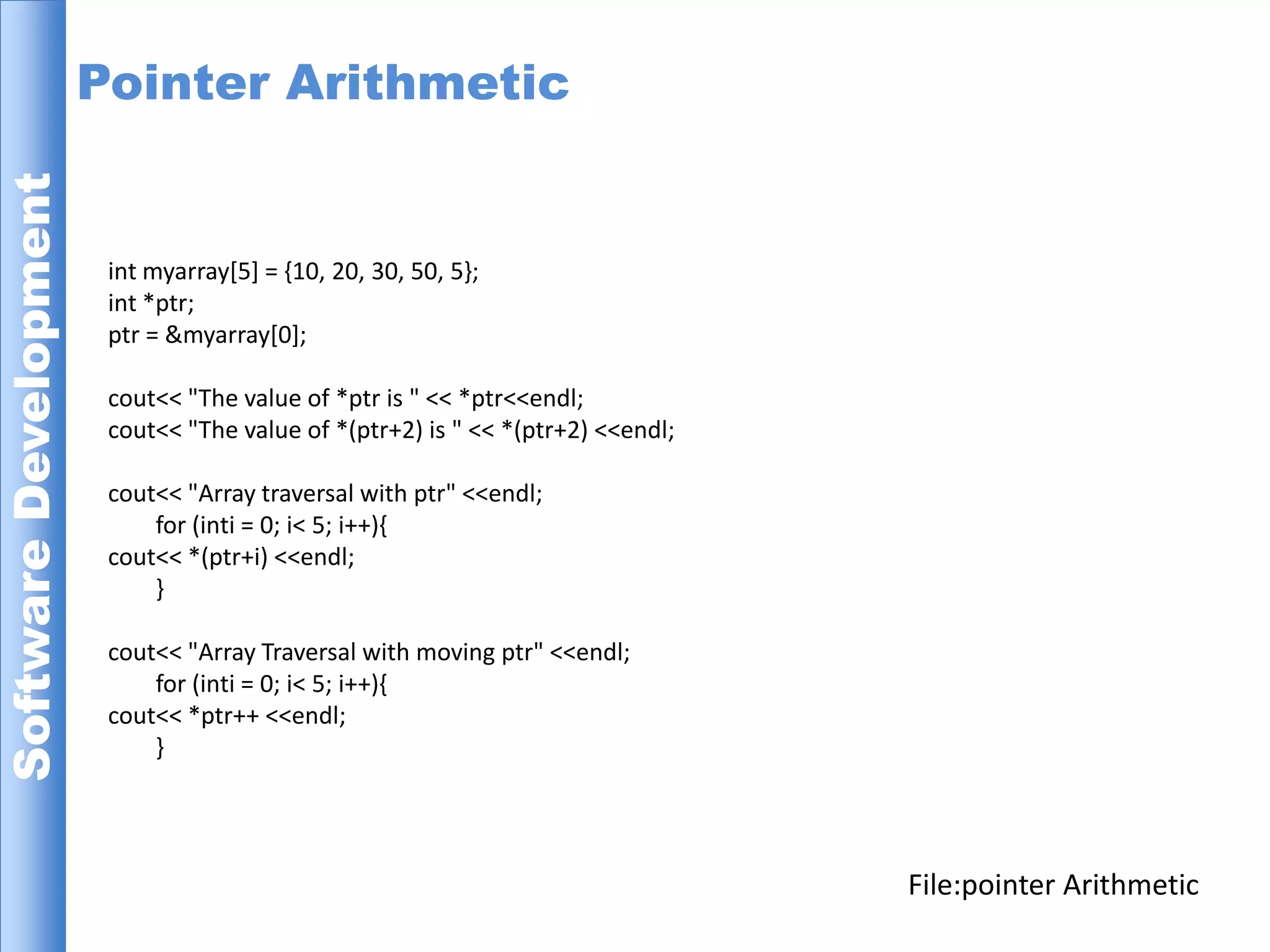 Software Development

Pointer Arithmetic

int myarray[5] = {10, 20, 30, 50, 5};
int *ptr;
ptr = &myarray[0];

cout<< "The value of *ptr is " << *ptr<<endl;
cout<< "The value of *(ptr+2) is " << *(ptr+2) <<endl;

cout<< "Array traversal with ptr" <<endl;
for (inti = 0; i< 5; i++){
cout<< *(ptr+i) <<endl;
}

cout<< "Array Traversal with moving ptr" <<endl;
for (inti = 0; i< 5; i++){
cout<< *ptr++ <<endl;
}

File:pointer Arithmetic